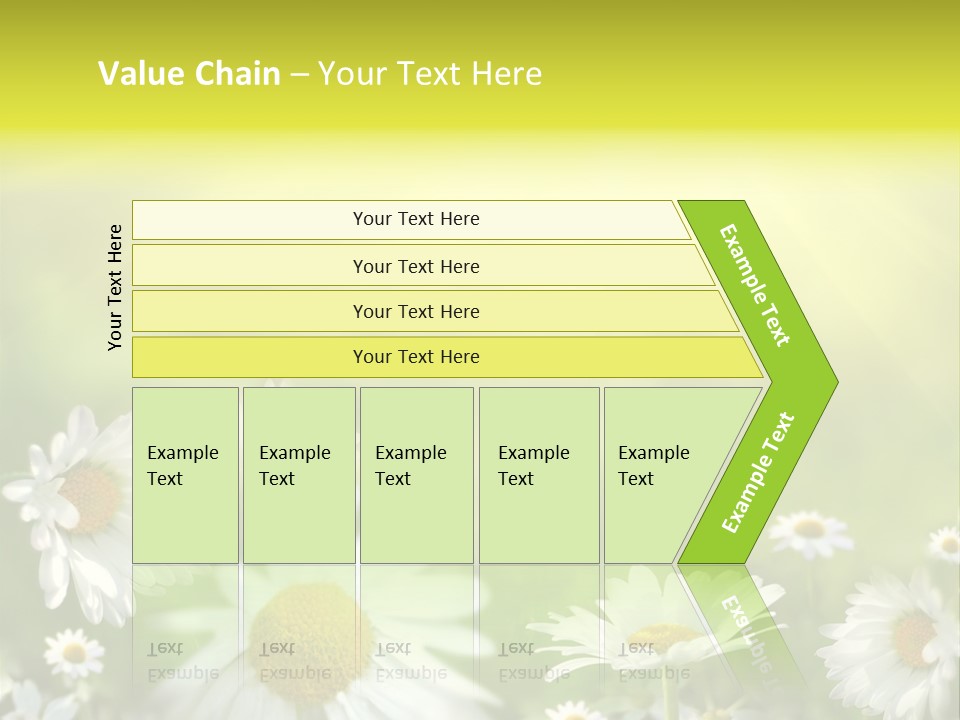 Value Chain – Your Text Here

Your Text Here

Your Text Here

Your Text Here

Your Text Here

Your Text Here

Example Text

Example Text

Example Text

Example Text

Example Text

Example Text

Example Text